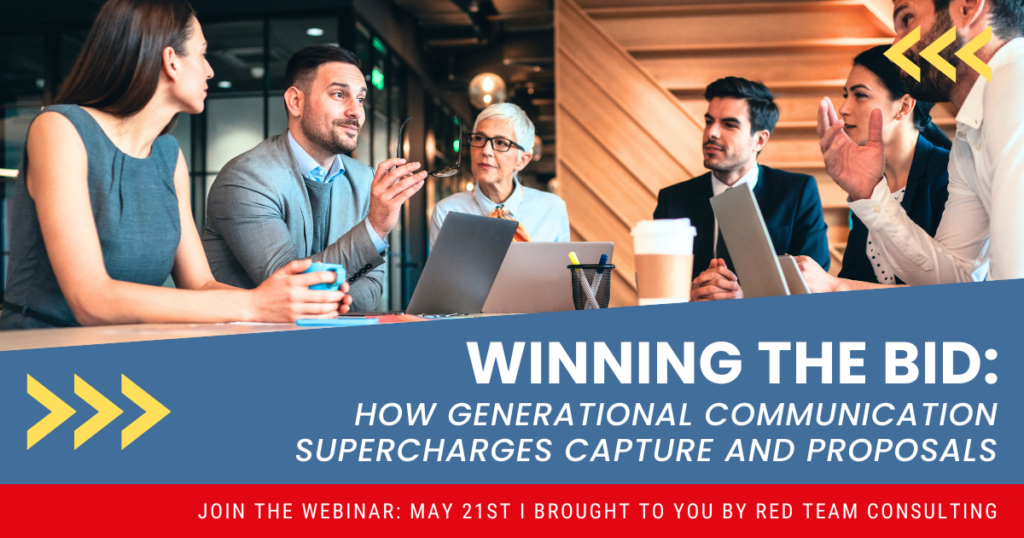 WINNING THE BID:
HOW GENERATIONAL COMMUNICATION SUPERCHARGES CAPTURE AND PROPOSALS

JOIN THE WEBINAR: MAY 21ST I BROUGHT TO YOU BY RED TEAM CONSULTING